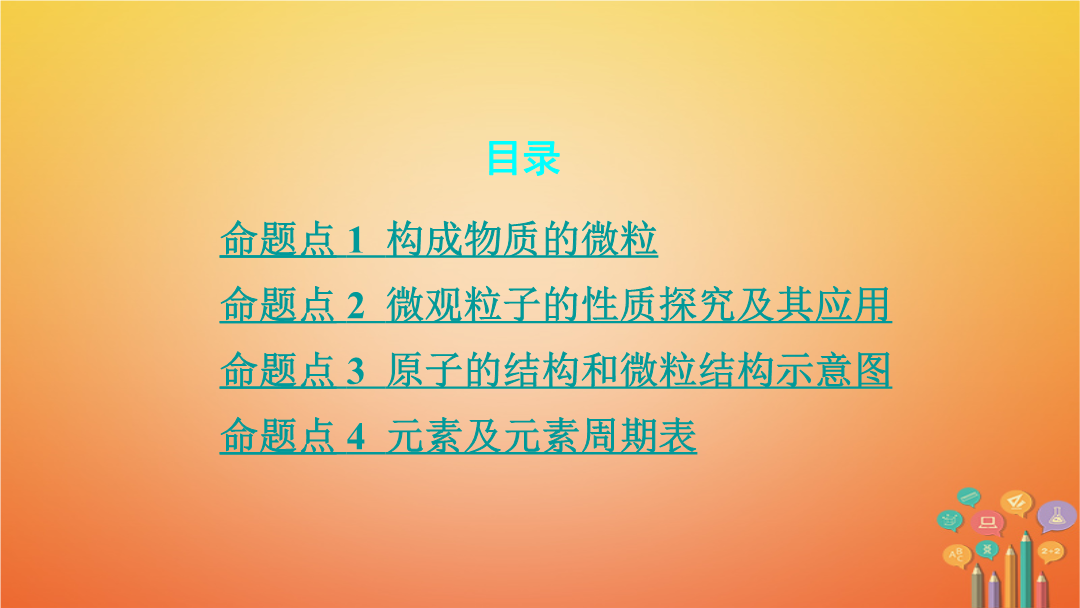 目录

命题点 1 构成物质的微粒

命题点 2 微观粒子的性质探究及其应用

命题点 3 原子的结构和微粒结构示意图

命题点 4 元素及元素周期表